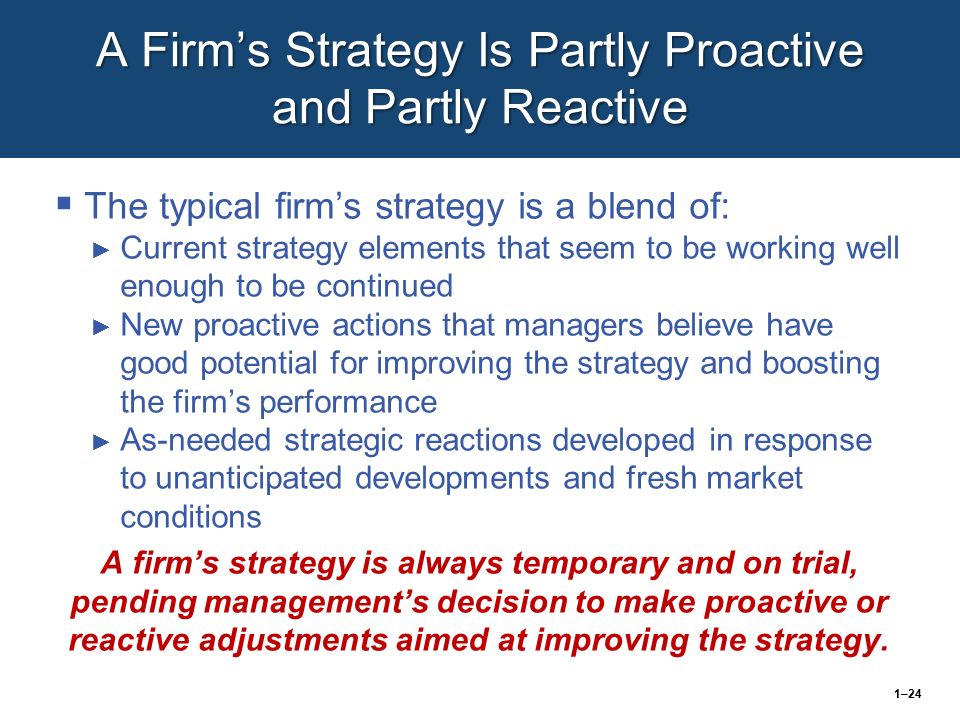 A Firm’s Strategy Is Partly Proactive and Partly Reactive

▪ The typical firm’s strategy is a blend of:
► Current strategy elements that seem to be working well enough to be continued
► New proactive actions that managers believe have good potential for improving the strategy and boosting the firm’s performance
► As-needed strategic reactions developed in response to unanticipated developments and fresh market conditions

A firm’s strategy is always temporary and on trial, pending management’s decision to make proactive or reactive adjustments aimed at improving the strategy.

1–24